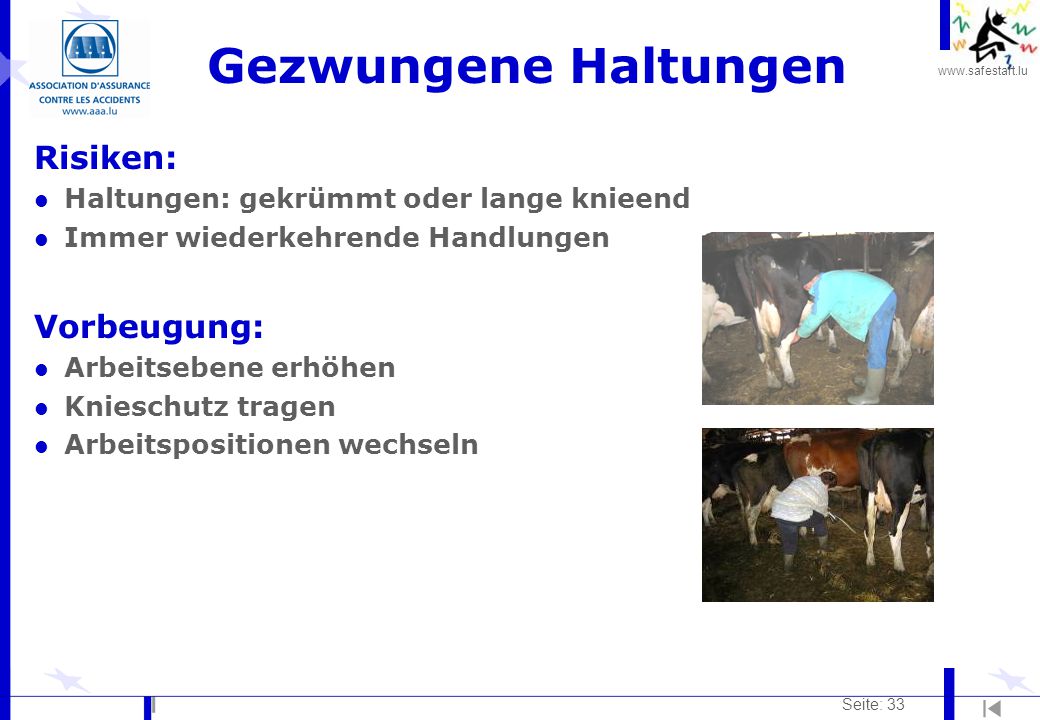 AAA
ASSOCIATION D'ASSURANCE CONTRE LES ACCIDENTS
www.aaa.lu

Gezwungene Haltungen

www.safestart.lu

Risiken:
- Haltungen: gekrümmt oder lange knieend
- Immer wiederkehrende Handlungen

Vorbeugung:
- Arbeitsebene erhöhen
- Knieschutz tragen
- Arbeitspositionen wechseln

Seite: 33